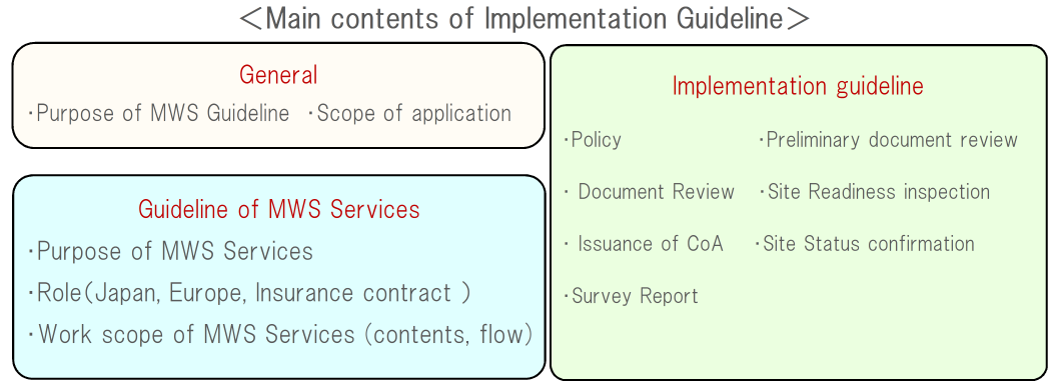 ＜Main contents of Implementation Guideline＞

General
･Purpose of MWS Guideline ･Scope of application

Guideline of MWS Services
･Purpose of MWS Services
･Role(Japan, Europe, Insurance contract )
･Work scope of MWS Services (contents, flow)

Implementation guideline
･Policy
･Preliminary document review
･ Document Review
･Site Readiness inspection
･ Issuance of CoA
･Site Status confirmation
･Survey Report